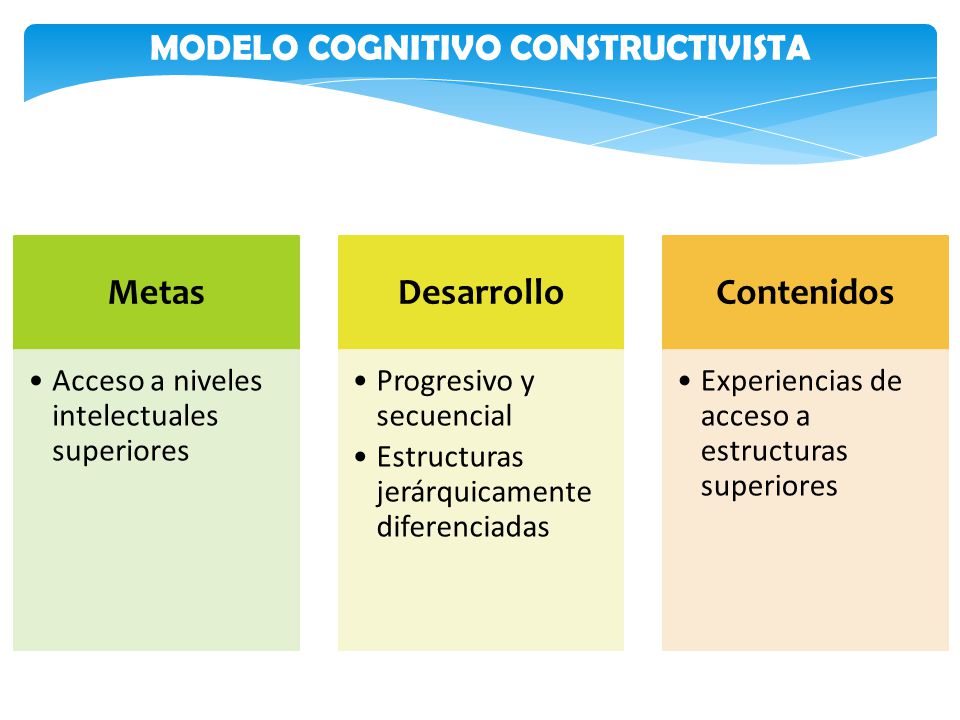 MODELO COGNITIVO CONSTRUCTIVISTA

Metas

• Acceso a niveles intelectuales superiores

Desarrollo

• Progresivo y secuencial
• Estructuras jerárquicamente diferenciadas

Contenidos

• Experiencias de acceso a estructuras superiores